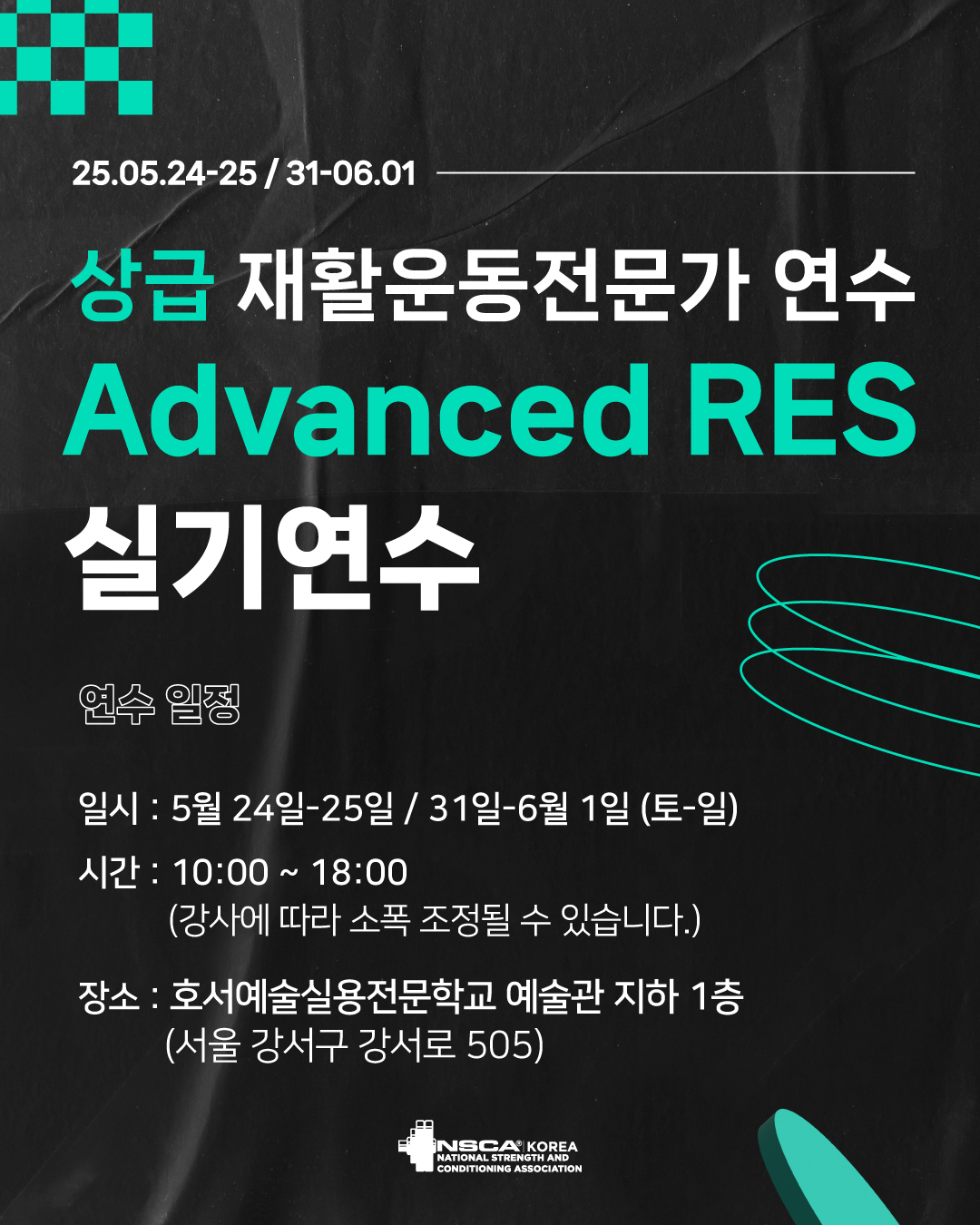 25.05.24-25 / 31-06.01

상급 재활운동전문가 연수

Advanced RES

실기연수

연수 일정

일시 : 5월 24일-25일 / 31일-6월 1일 (토-일)

시간 : 10:00 ~ 18:00
(강사에 따라 소폭 조정될 수 있습니다.)

장소 : 호서예술실용전문학교 예술관 지하 1층
(서울 강서구 강서로 505)

NSCA® KOREA
NATIONAL STRENGTH AND CONDITIONING ASSOCIATION